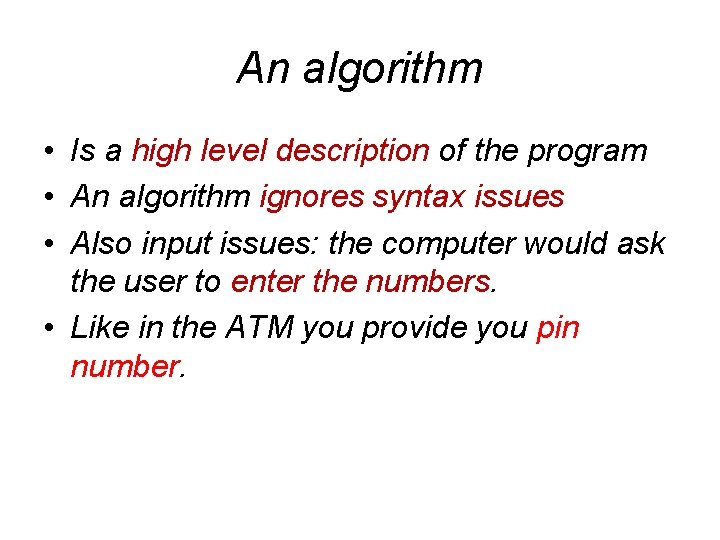 An algorithm

• Is a high level description of the program
• An algorithm ignores syntax issues
• Also input issues: the computer would ask the user to enter the numbers.
• Like in the ATM you provide you pin number.